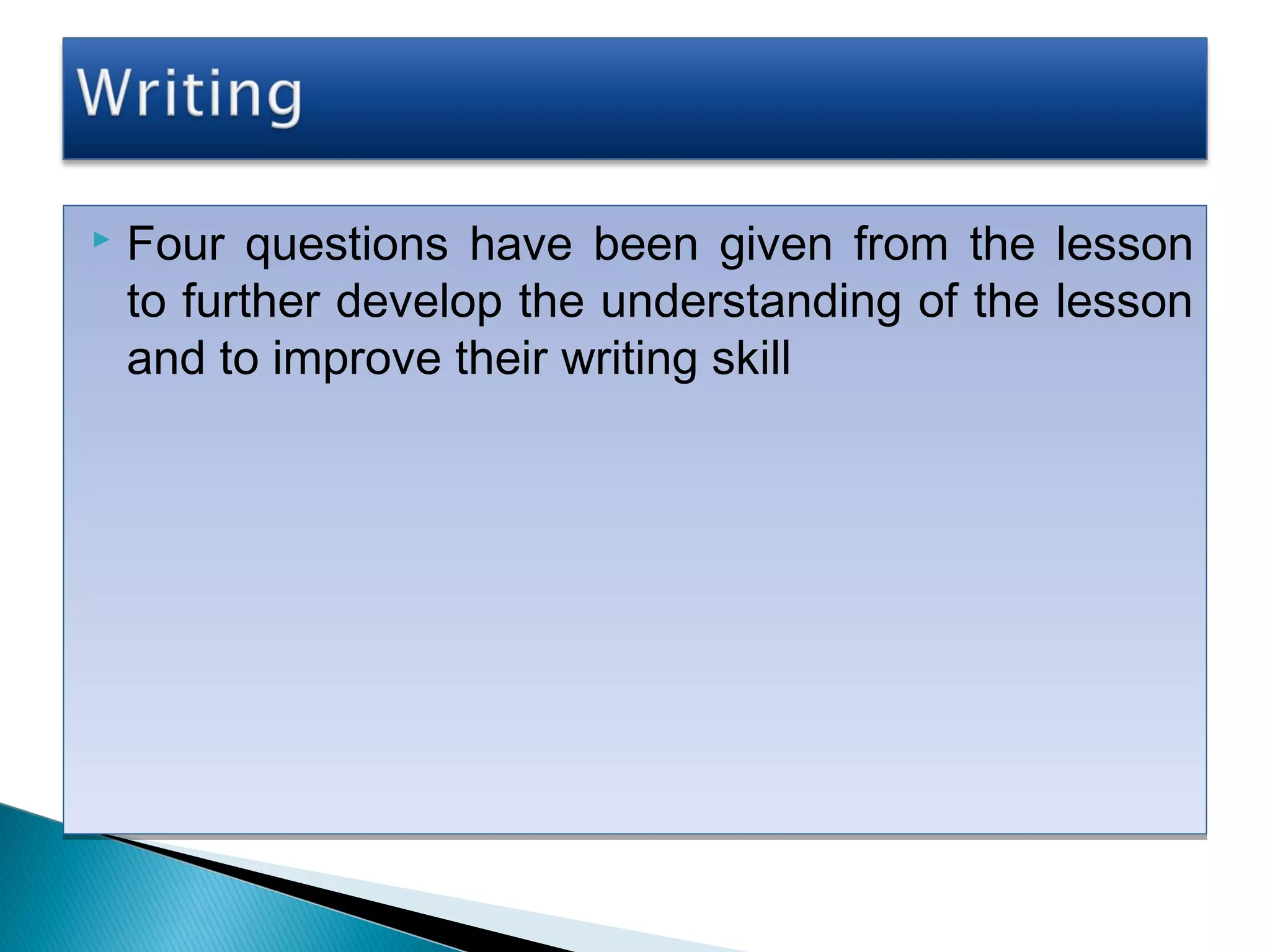 Writing

Four questions have been given from the lesson to further develop the understanding of the lesson and to improve their writing skill